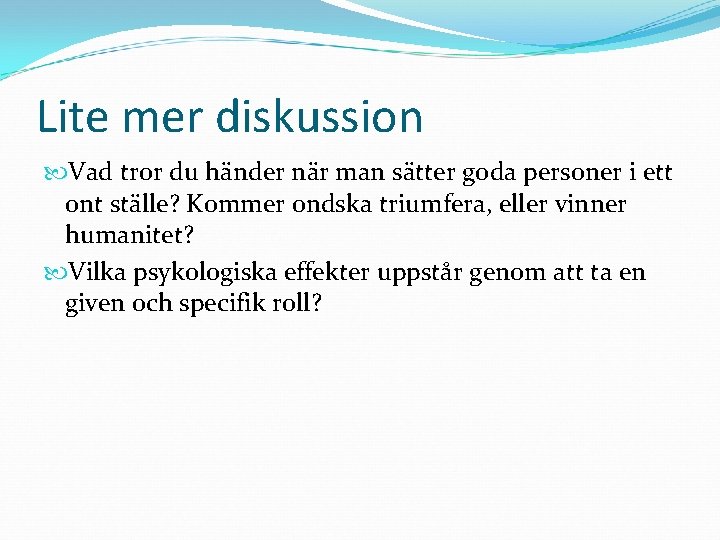 Lite mer diskussion

Vad tror du händer när man sätter goda personer i ett ont ställe? Kommer ondska triumfera, eller vinner humanitet?

Vilka psykologiska effekter uppstår genom att ta en given och specifik roll?